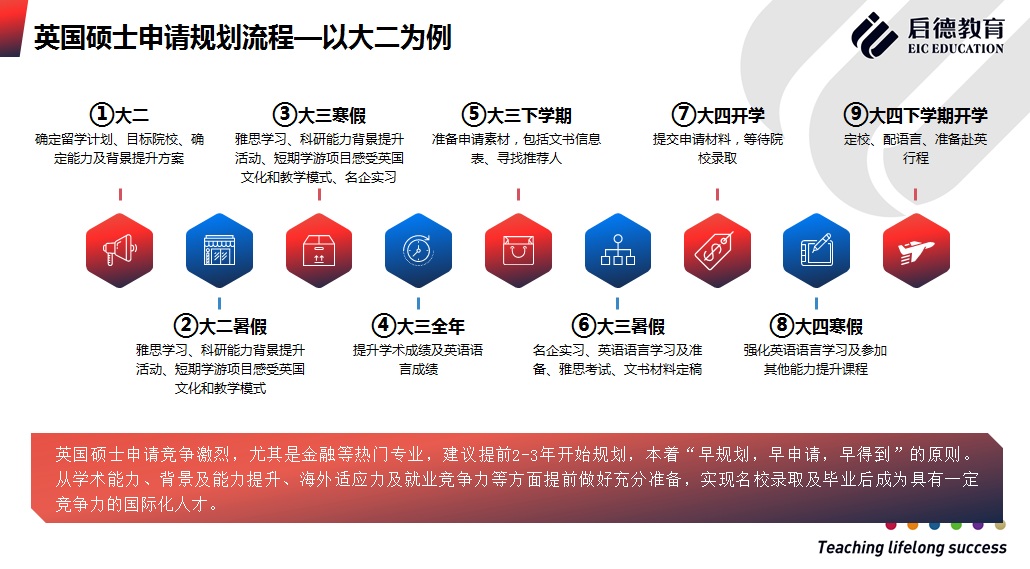 英国硕士申请规划流程—以大二为例

启德教育
EIC EDUCATION

①大二
确定留学计划、目标院校、确定能力及背景提升方案

③大三寒假
雅思学习、科研能力背景提升活动、短期学游项目感受英国文化和教学模式、名企实习

⑤大三下学期
准备申请素材，包括文书信息表、寻找推荐人

⑦大四开学
提交申请材料，等待院校录取

⑨大四下学期开学
定校、配语言、准备赴英行程

②大二暑假
雅思学习、科研能力背景提升活动、短期学游项目感受英国文化和教学模式

④大三全年
提升学术成绩及英语语言成绩

⑥大三暑假
名企实习、英语语言学习及准备、雅思考试、文书材料定稿

⑧大四寒假
强化英语语言学习及参加其他能力提升课程

英国硕士申请竞争激烈，尤其是金融等热门专业，建议提前2-3年开始规划，本着“早规划，早申请，早得到”的原则。从学术能力、背景及能力提升、海外适应力及就业竞争力等方面提前做好充分准备，实现名校录取及毕业后成为具有一定竞争力的国际化人才。

Teaching lifelong success